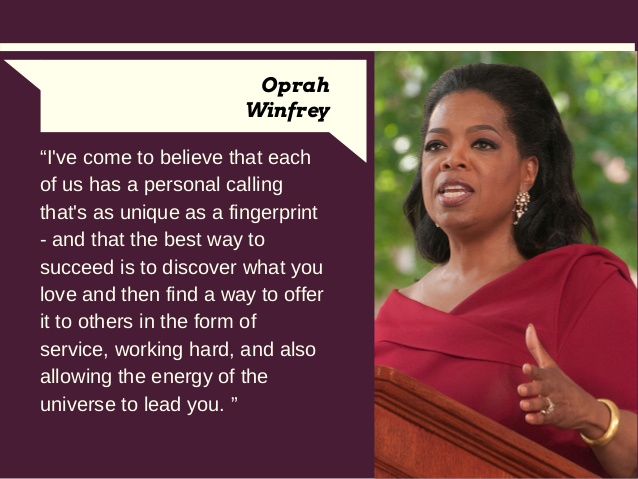 Oprah Winfrey

“I've come to believe that each of us has a personal calling that's as unique as a fingerprint - and that the best way to succeed is to discover what you love and then find a way to offer it to others in the form of service, working hard, and also allowing the energy of the universe to lead you. ”